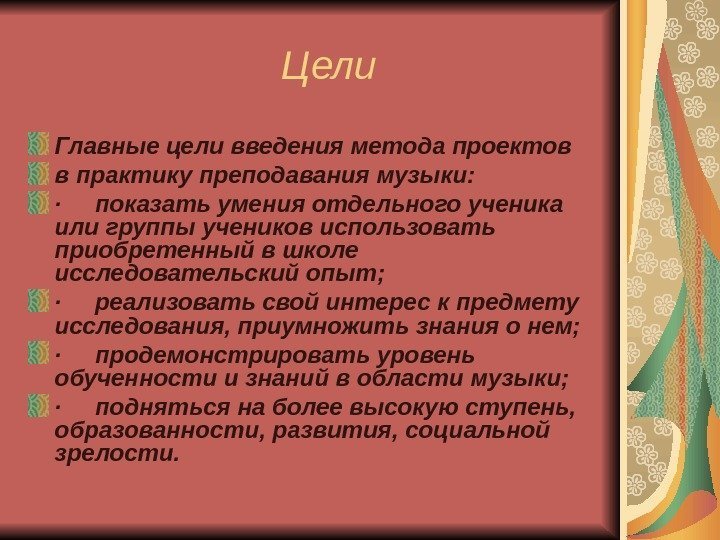 Цели

Главные цели введения метода проектов

в практику преподавания музыки:

· показать умения отдельного ученика или группы учеников использовать приобретенный в школе исследовательский опыт;

· реализовать свой интерес к предмету исследования, приумножить знания о нем;

· продемонстрировать уровень обученности и знаний в области музыки;

· подняться на более высокую ступень, образованности, развития, социальной зрелости.